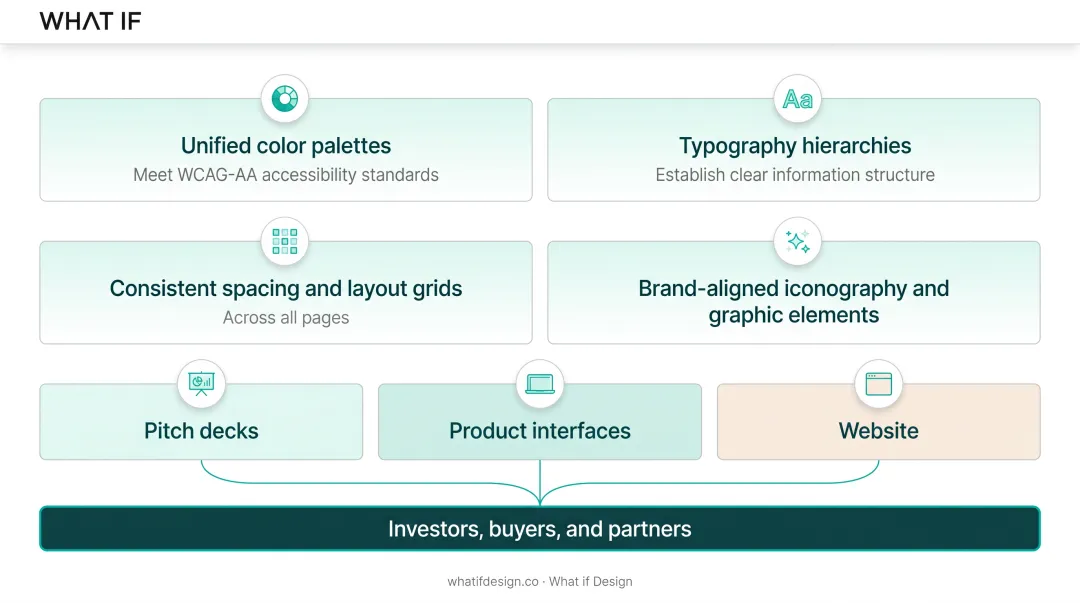 WHAT IF

Aa

Unified color palettes
Meet WCAG-AA accessibility standards

Typography hierarchies
Establish clear information structure

Consistent spacing and layout grids
Across all pages

Brand-aligned iconography and graphic elements

Pitch decks

Product interfaces

Website

Investors, buyers, and partners

whatifdesign.co · What if Design